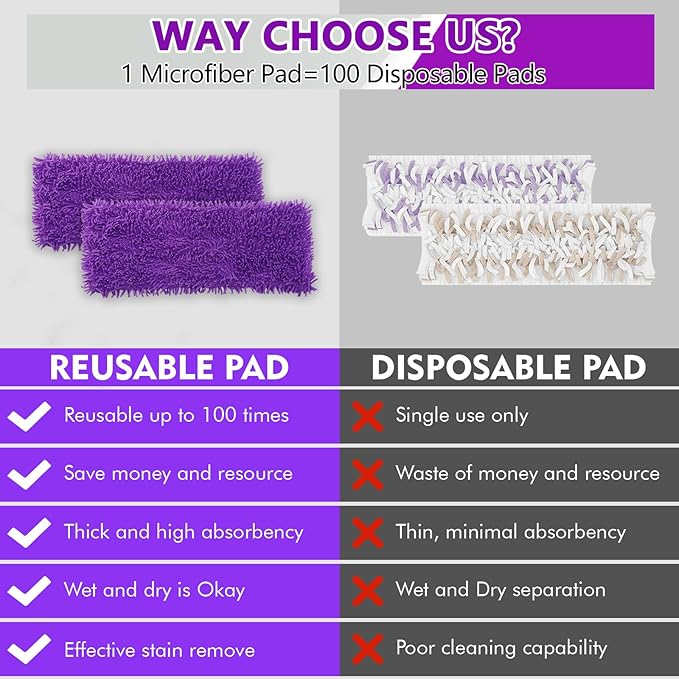 WAY CHOOSE US?
1 Microfiber Pad=100 Disposable Pads

| REUSABLE PAD | DISPOSABLE PAD |
|---|---|
| Reusable up to 100 times | Single use only |
| Save money and resource | Waste of money and resource |
| Thick and high absorbency | Thin, minimal absorbency |
| Wet and dry is Okay | Wet and Dry separation |
| Effective stain remove | Poor cleaning capability |